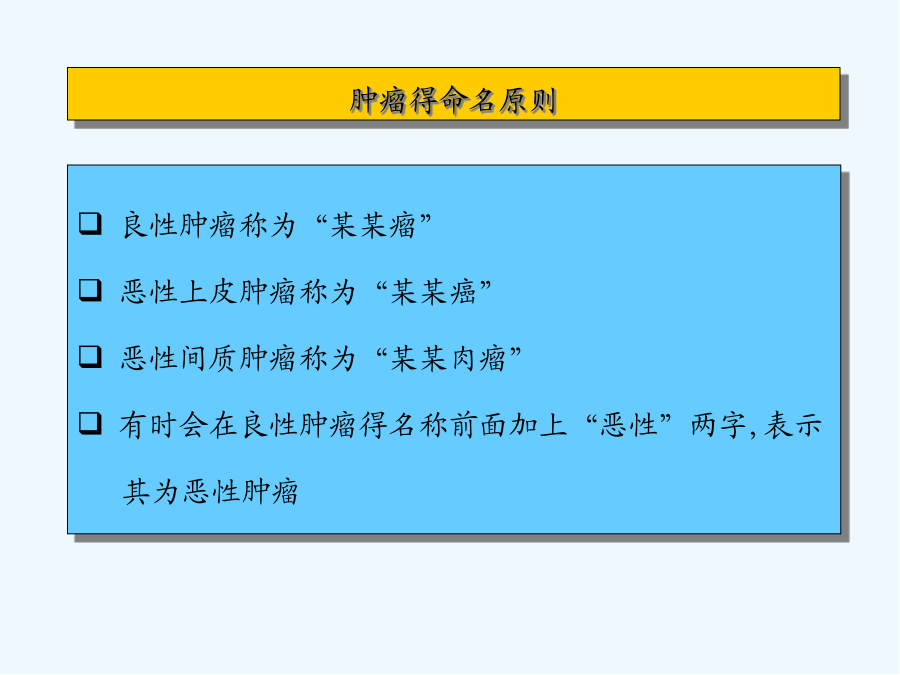 肿瘤得命名原则

❑ 良性肿瘤称为“某某瘤”

❑ 恶性上皮肿瘤称为“某某癌”

❑ 恶性间质肿瘤称为“某某肉瘤”

❑ 有时会在良性肿瘤得名称前面加上“恶性”两字,表示其为恶性肿瘤